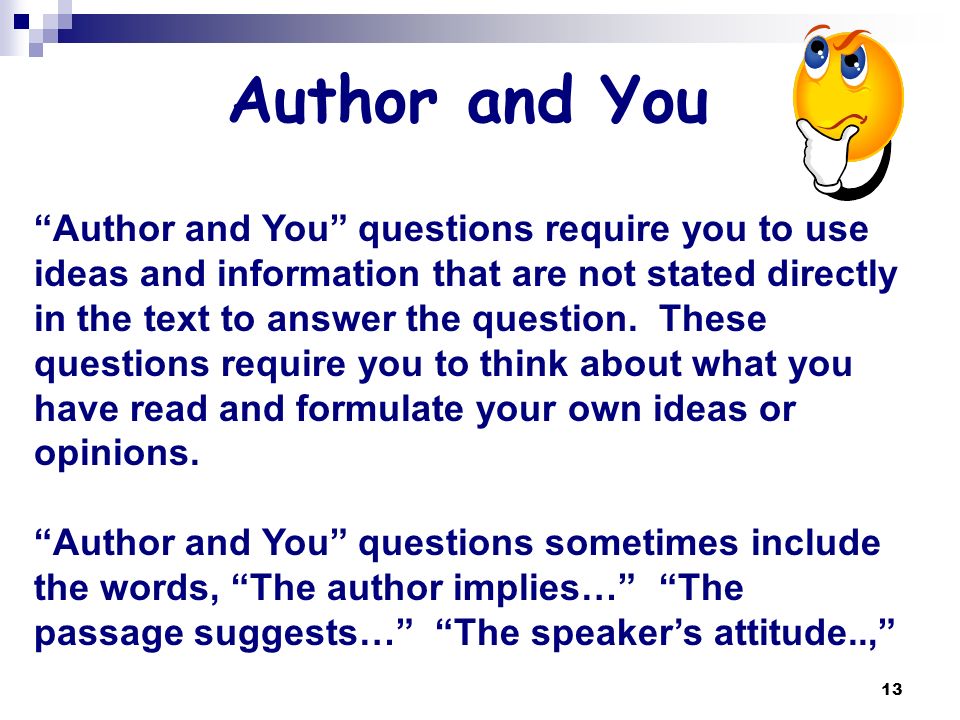 Author and You

“Author and You” questions require you to use ideas and information that are not stated directly in the text to answer the question. These questions require you to think about what you have read and formulate your own ideas or opinions.

“Author and You” questions sometimes include the words, “The author implies…” “The passage suggests…” “The speaker’s attitude..,”

13